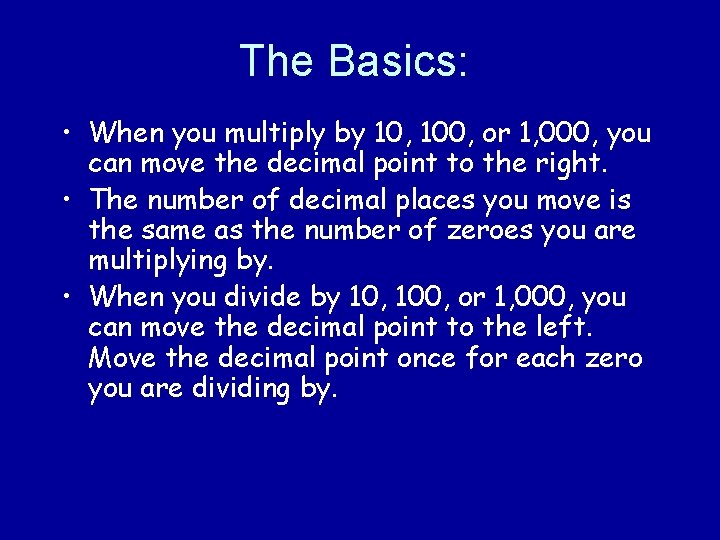 The Basics:

• When you multiply by 10, 100, or 1,000, you can move the decimal point to the right.
• The number of decimal places you move is the same as the number of zeroes you are multiplying by.
• When you divide by 10, 100, or 1,000, you can move the decimal point to the left. Move the decimal point once for each zero you are dividing by.